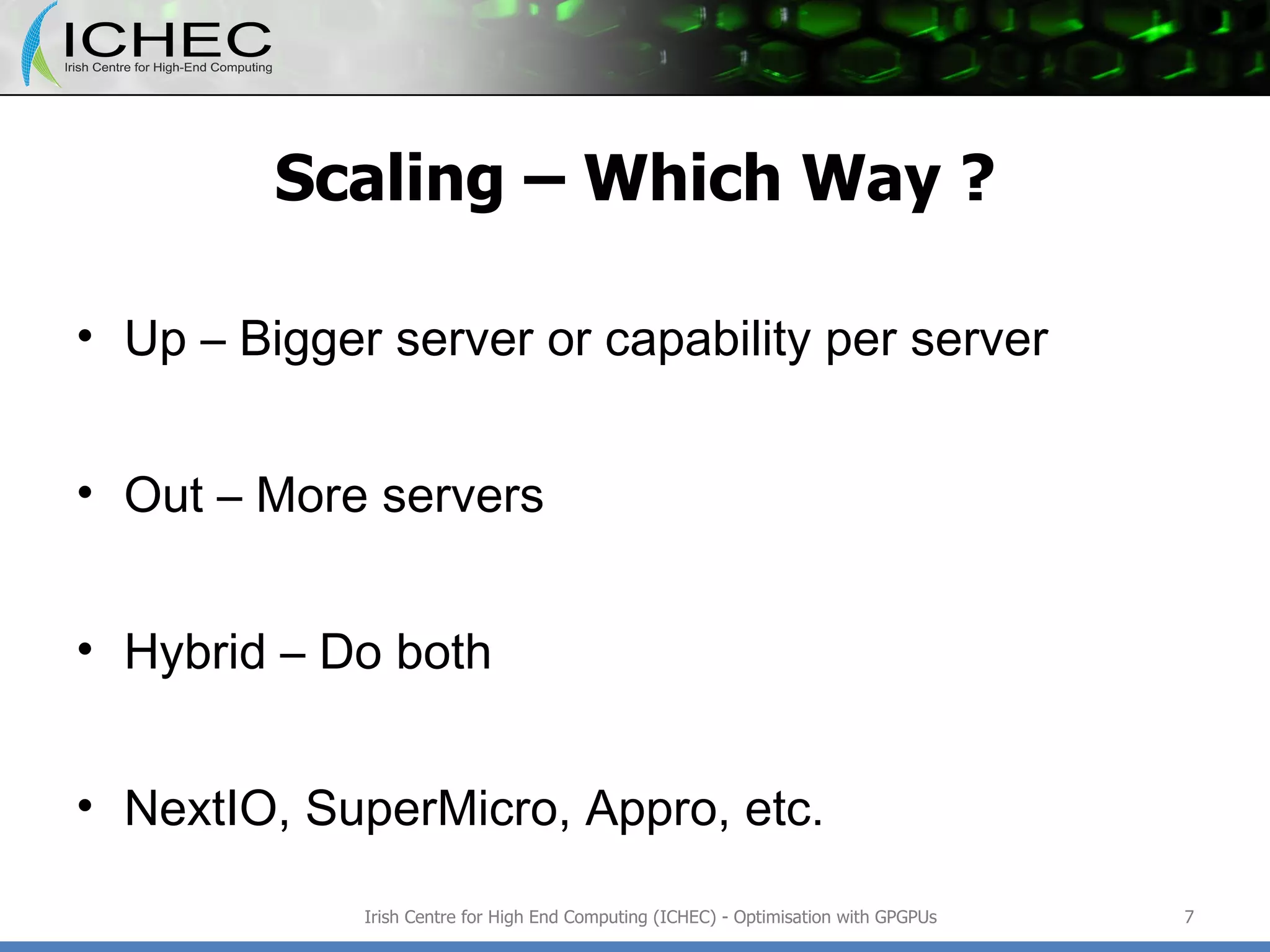 ICHEC
Irish Centre for High-End Computing

Scaling – Which Way ?

• Up – Bigger server or capability per server

• Out – More servers

• Hybrid – Do both

• NextIO, SuperMicro, Appro, etc.

Irish Centre for High End Computing (ICHEC) - Optimisation with GPGPUs

7